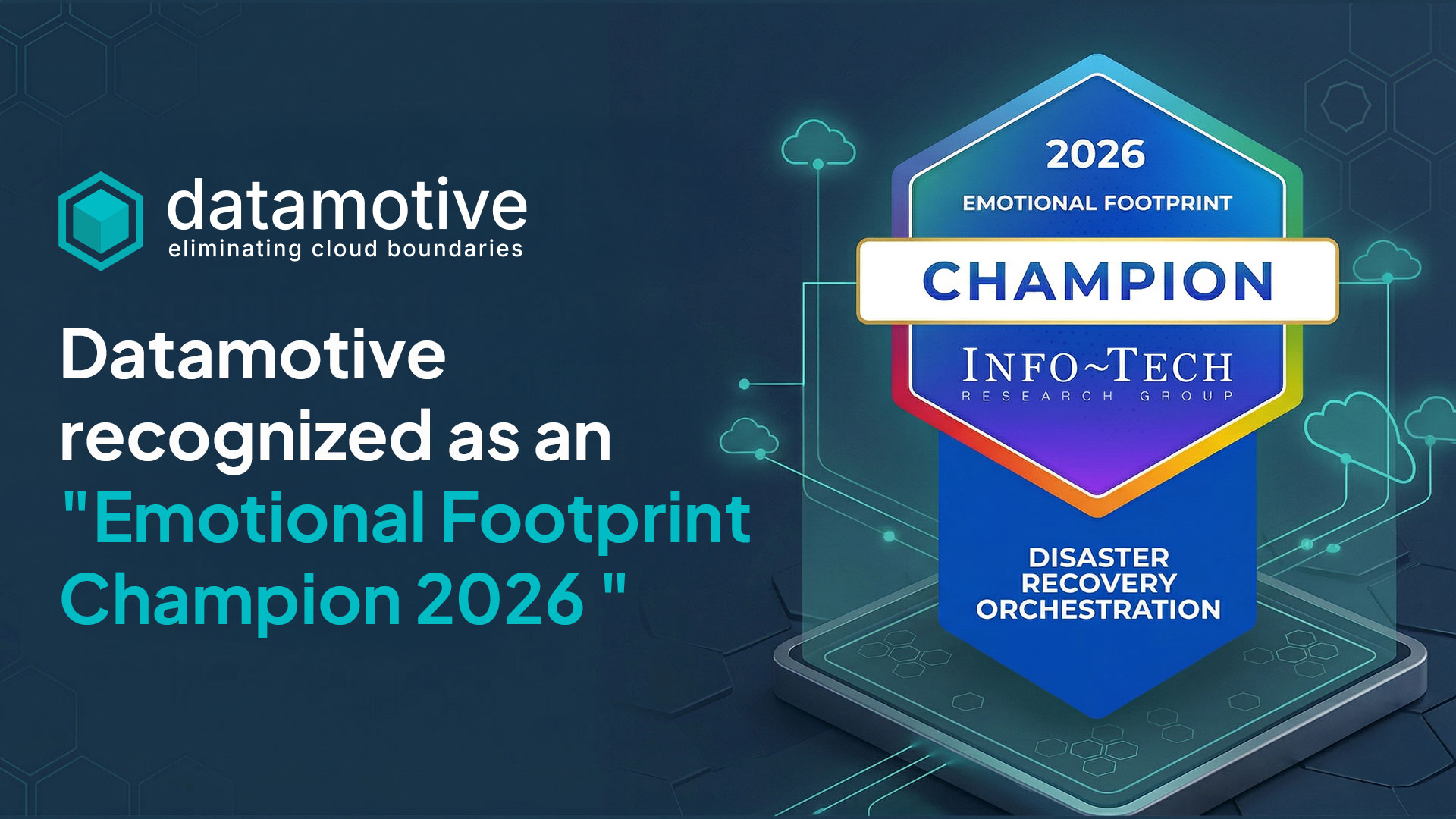 datamotive
eliminating cloud boundaries

Datamotive recognized as an "Emotional Footprint Champion 2026 "

2026
EMOTIONAL FOOTPRINT
CHAMPION
INFO~TECH
RESEARCH GROUP

DISASTER RECOVERY ORCHESTRATION